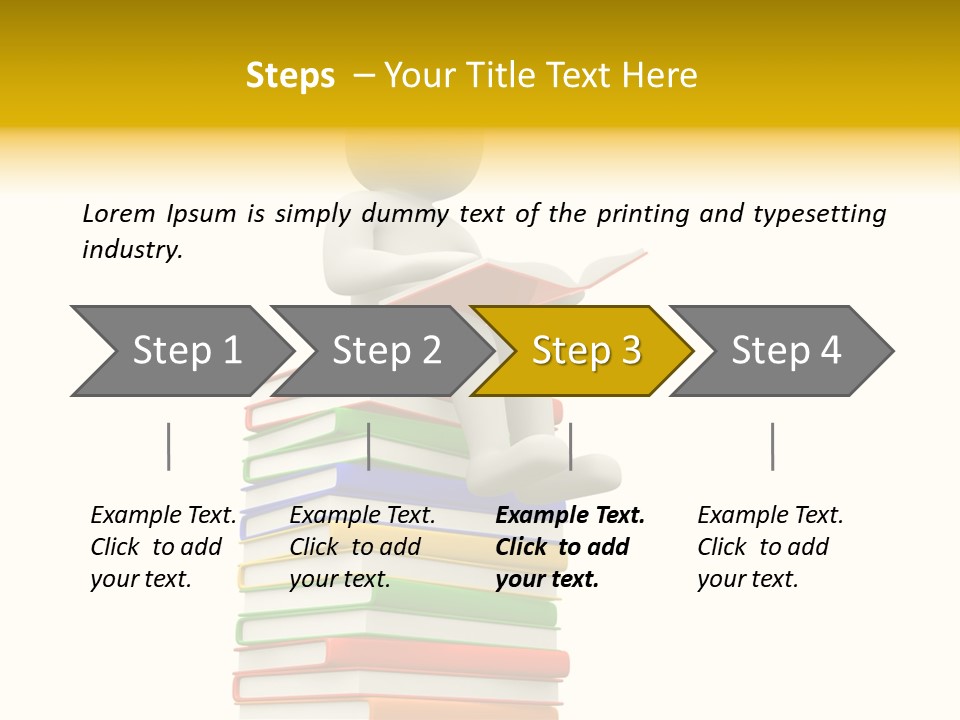 Steps – Your Title Text Here

Lorem Ipsum is simply dummy text of the printing and typesetting industry.

Step 1

Step 2

Step 3

Step 4

Example Text. Click to add your text.

Example Text. Click to add your text.

Example Text. Click to add your text.

Example Text. Click to add your text.